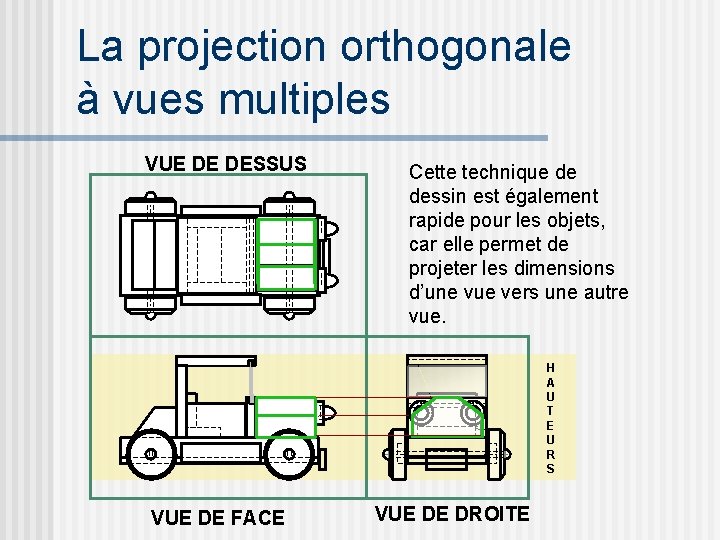 La projection orthogonale à vues multiples

VUE DE DESSUS

Cette technique de dessin est également rapide pour les objets, car elle permet de projeter les dimensions d'une vue vers une autre vue.

HAUTEURS

VUE DE FACE

VUE DE DROITE